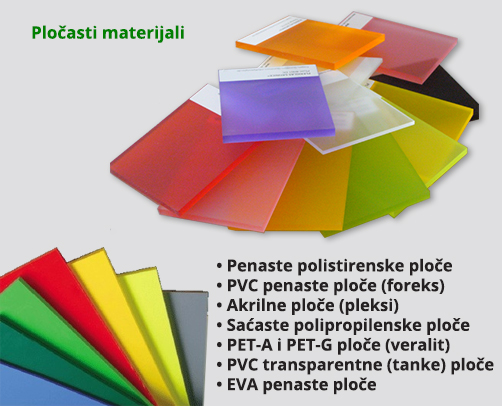 Pločasti materijali

• Penaste polistirenske ploče
• PVC penaste ploče (foreks)
• Akrilne ploče (pleksi)
• Saćaste polipropilenske ploče
• PET-A i PET-G ploče (veralit)
• PVC transparentne (tanke) ploče
• EVA penaste ploče